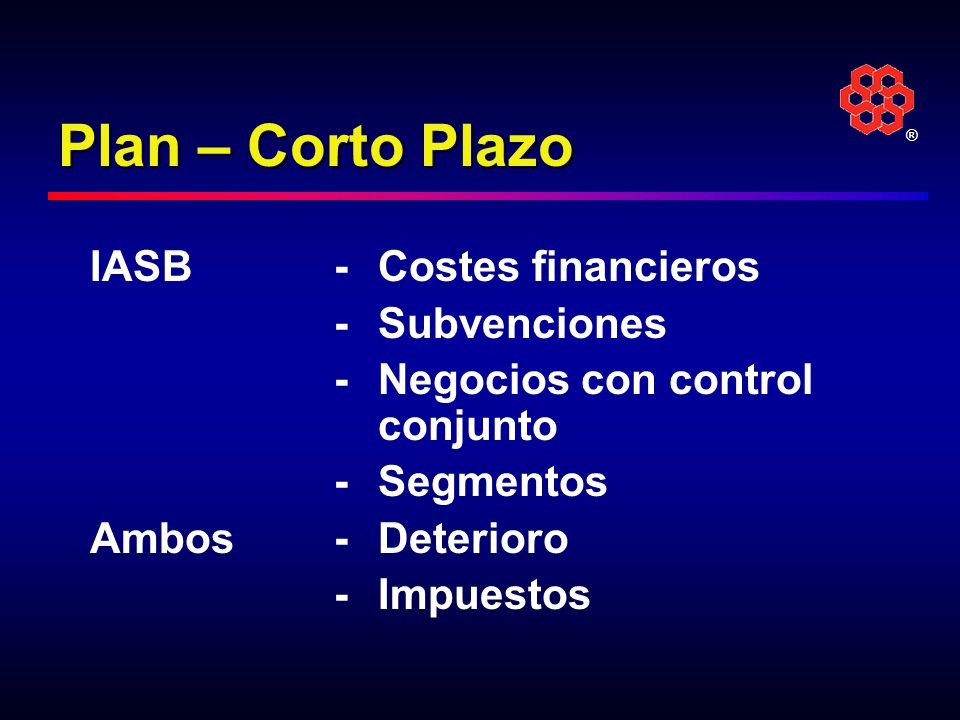 ®

Plan – Corto Plazo

IASB - Costes financieros
- Subvenciones
- Negocios con control conjunto
- Segmentos

Ambos - Deterioro
- Impuestos